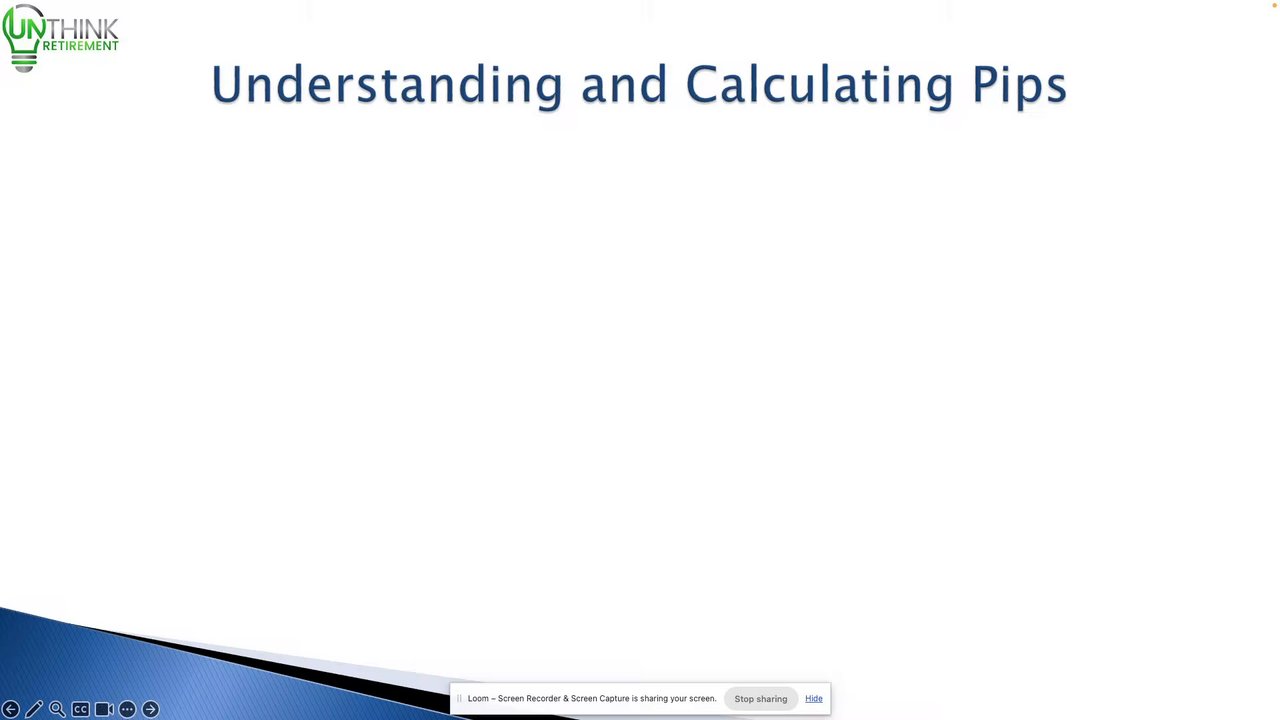 UNTHINK RETIREMENT

Understanding and Calculating Pips

CC

Loom – Screen Recorder & Screen Capture is sharing your screen. Stop sharing Hide